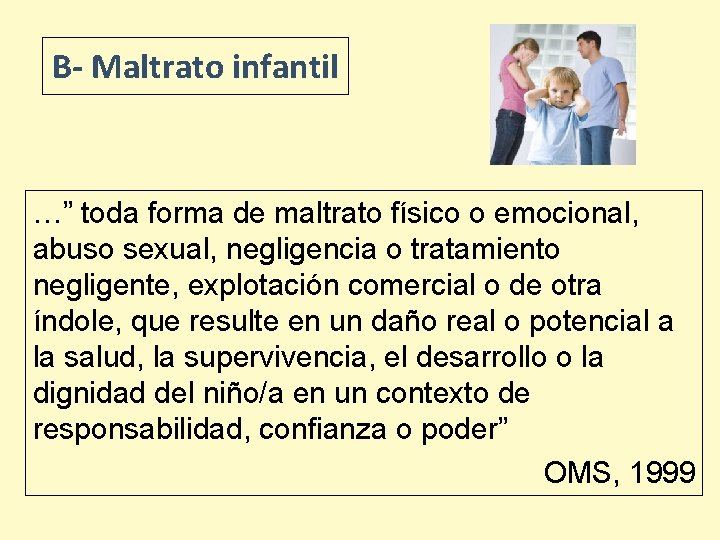 B- Maltrato infantil

…” toda forma de maltrato físico o emocional, abuso sexual, negligencia o tratamiento negligente, explotación comercial o de otra índole, que resulte en un daño real o potencial a la salud, la supervivencia, el desarrollo o la dignidad del niño/a en un contexto de responsabilidad, confianza o poder”

OMS, 1999